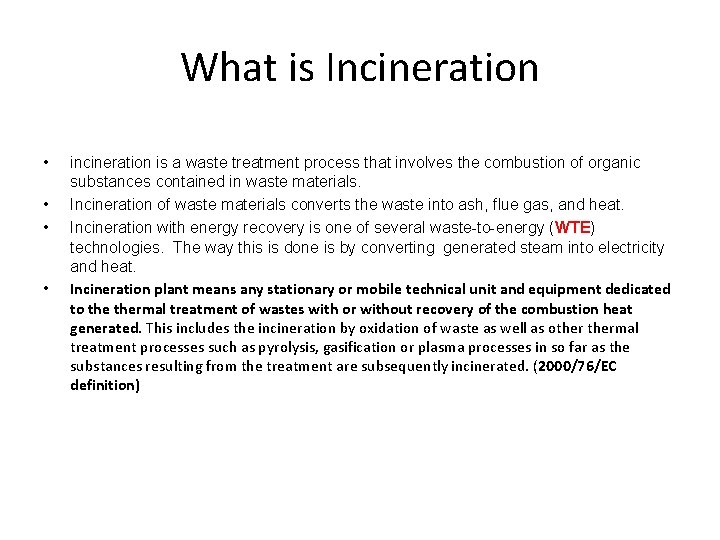 What is Incineration

• incineration is a waste treatment process that involves the combustion of organic substances contained in waste materials.
• Incineration of waste materials converts the waste into ash, flue gas, and heat.
• Incineration with energy recovery is one of several waste-to-energy (WTE) technologies. The way this is done is by converting generated steam into electricity and heat.
• Incineration plant means any stationary or mobile technical unit and equipment dedicated to the thermal treatment of wastes with or without recovery of the combustion heat generated. This includes the incineration by oxidation of waste as well as other thermal treatment processes such as pyrolysis, gasification or plasma processes in so far as the substances resulting from the treatment are subsequently incinerated. (2000/76/EC definition)